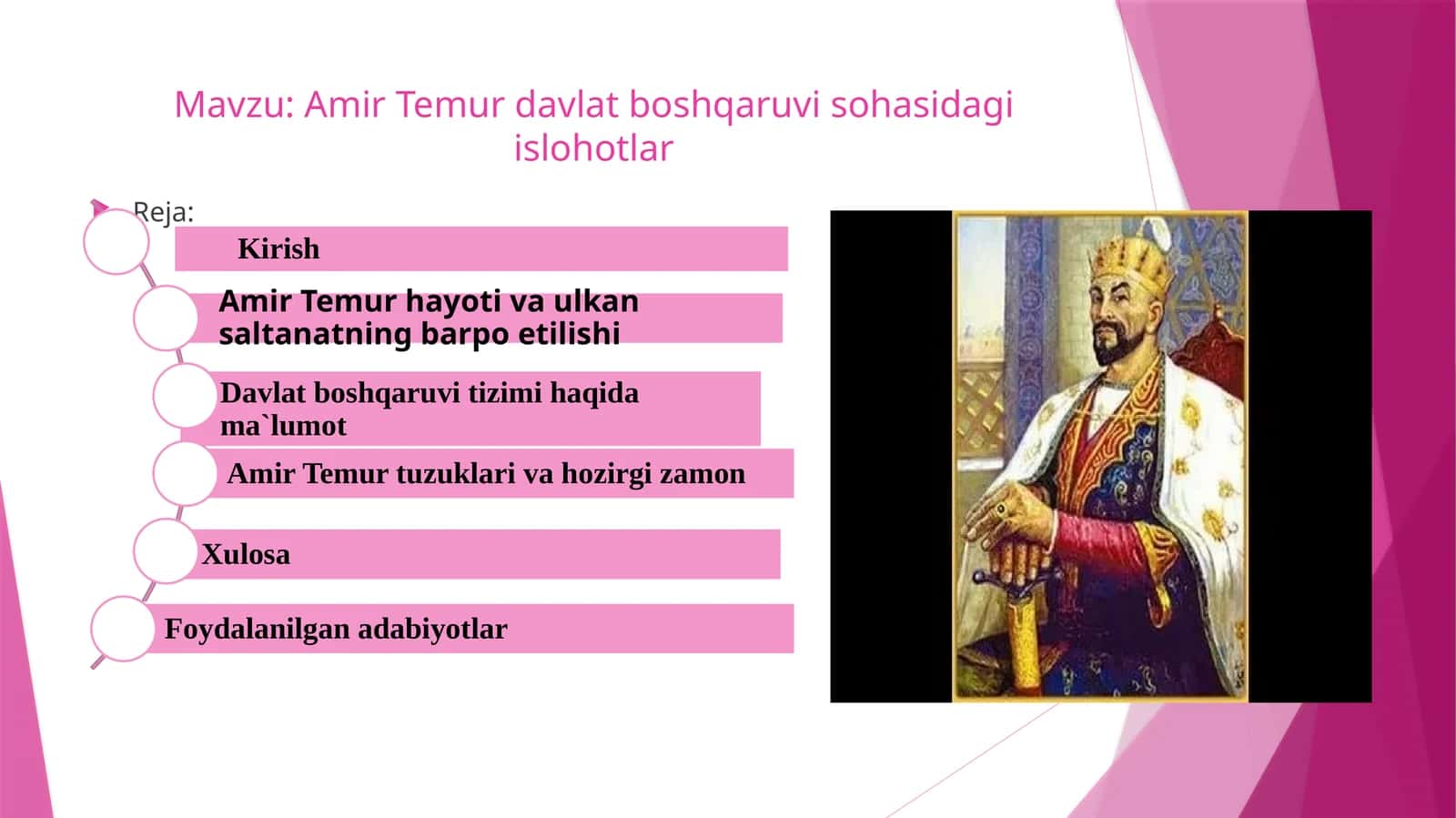 Mavzu: Amir Temur davlat boshqaruvi sohasidagi islohotlar

Reja:

Kirish

Amir Temur hayoti va ulkan saltanatning barpo etilishi

Davlat boshqaruvi tizimi haqida ma`lumot

Amir Temur tuzuklari va hozirgi zamon

Xulosa

Foydalanilgan adabiyotlar